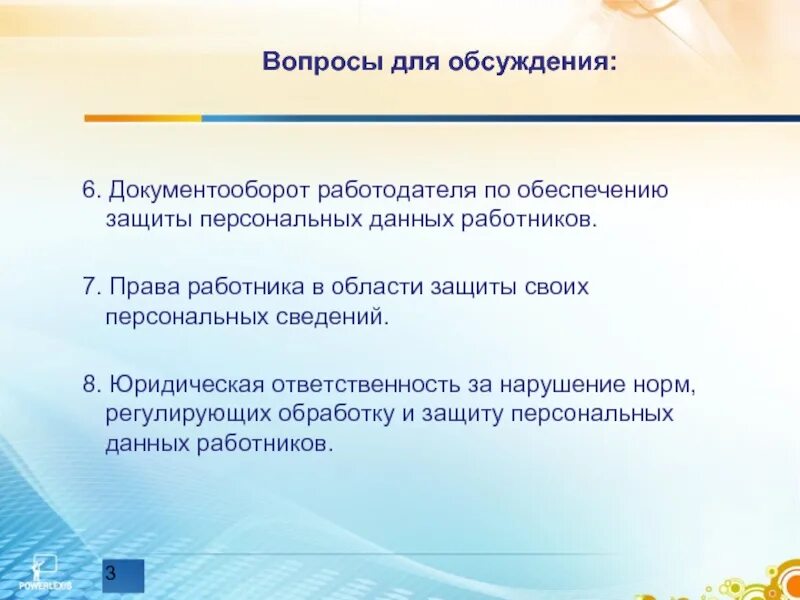 Вопросы для обсуждения:

6. Документооборот работодателя по обеспечению защиты персональных данных работников.

7. Права работника в области защиты своих персональных сведений.

8. Юридическая ответственность за нарушение норм, регулирующих обработку и защиту персональных данных работников.

POWERLEXIS

3